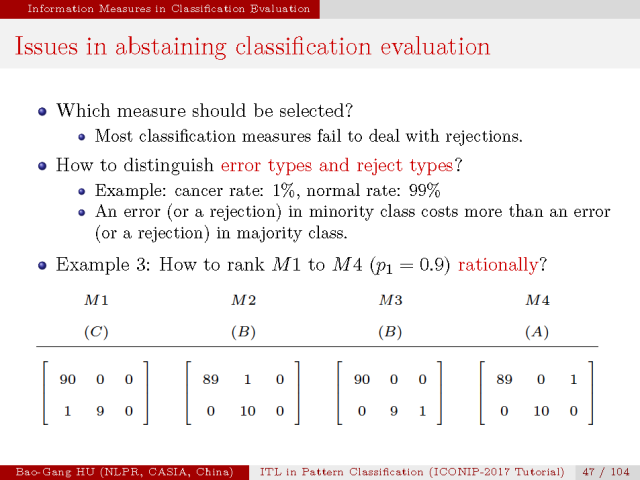 Information Measures in Classification Evaluation

Issues in abstaining classification evaluation

- Which measure should be selected?
  - Most classification measures fail to deal with rejections.
- How to distinguish error types and reject types?
  - Example: cancer rate: 1%, normal rate: 99%
  - An error (or a rejection) in minority class costs more than an error (or a rejection) in majority class.
- Example 3: How to rank $M1$ to $M4$ ($p_1 = 0.9$) rationally?

| $M1$ | $M2$ | $M3$ | $M4$ |
|---|---|---|---|
| $(C)$ | $(B)$ | $(B)$ | $(A)$ |
| $\begin{bmatrix} 90 & 0 & 0 \\ 1 & 9 & 0 \end{bmatrix}$ | $\begin{bmatrix} 89 & 1 & 0 \\ 0 & 10 & 0 \end{bmatrix}$ | $\begin{bmatrix} 90 & 0 & 0 \\ 0 & 9 & 1 \end{bmatrix}$ | $\begin{bmatrix} 89 & 0 & 1 \\ 0 & 10 & 0 \end{bmatrix}$ |

Bao-Gang HU (NLPR, CASIA, China)   ITL in Pattern Classification (ICONIP-2017 Tutorial)   47 / 104